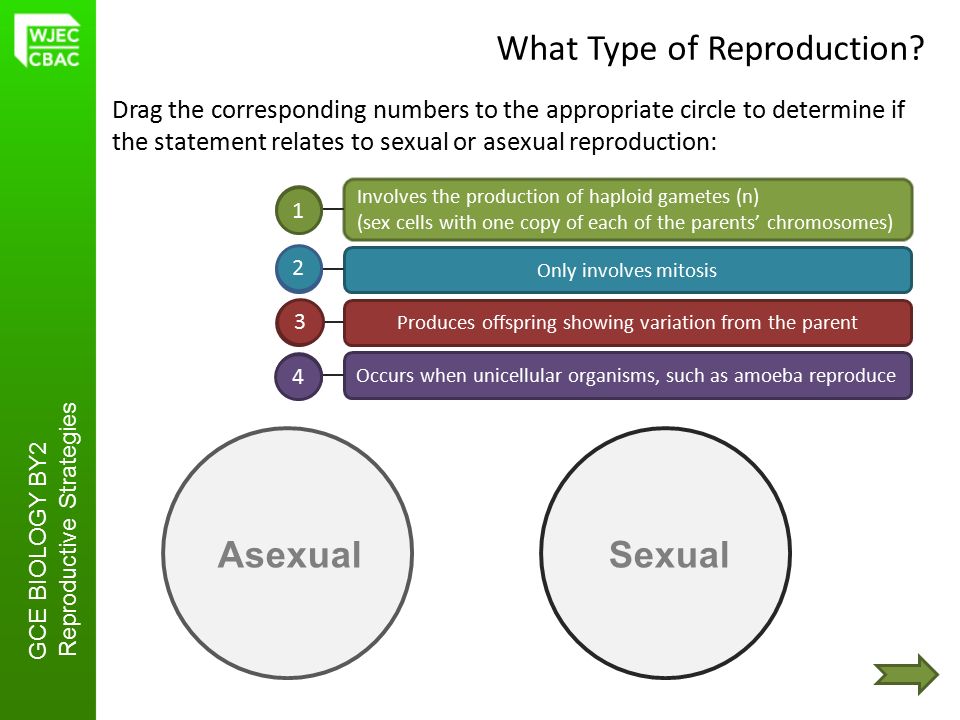 WJEC
CBAC

What Type of Reproduction?

Drag the corresponding numbers to the appropriate circle to determine if the statement relates to sexual or asexual reproduction:

1 Involves the production of haploid gametes (n) (sex cells with one copy of each of the parents' chromosomes)

2 Only involves mitosis

3 Produces offspring showing variation from the parent

4 Occurs when unicellular organisms, such as amoeba reproduce

Asexual

Sexual

GCE BIOLOGY BY2
Reproductive Strategies